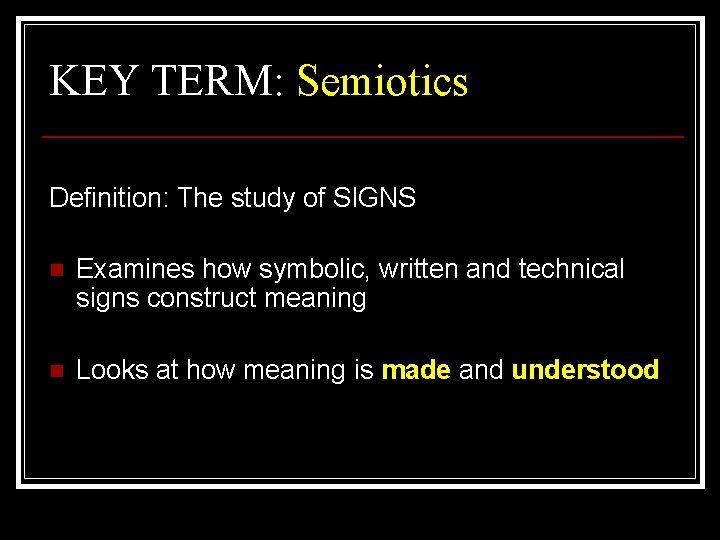 KEY TERM: Semiotics

Definition: The study of SIGNS

Examines how symbolic, written and technical signs construct meaning

Looks at how meaning is made and understood